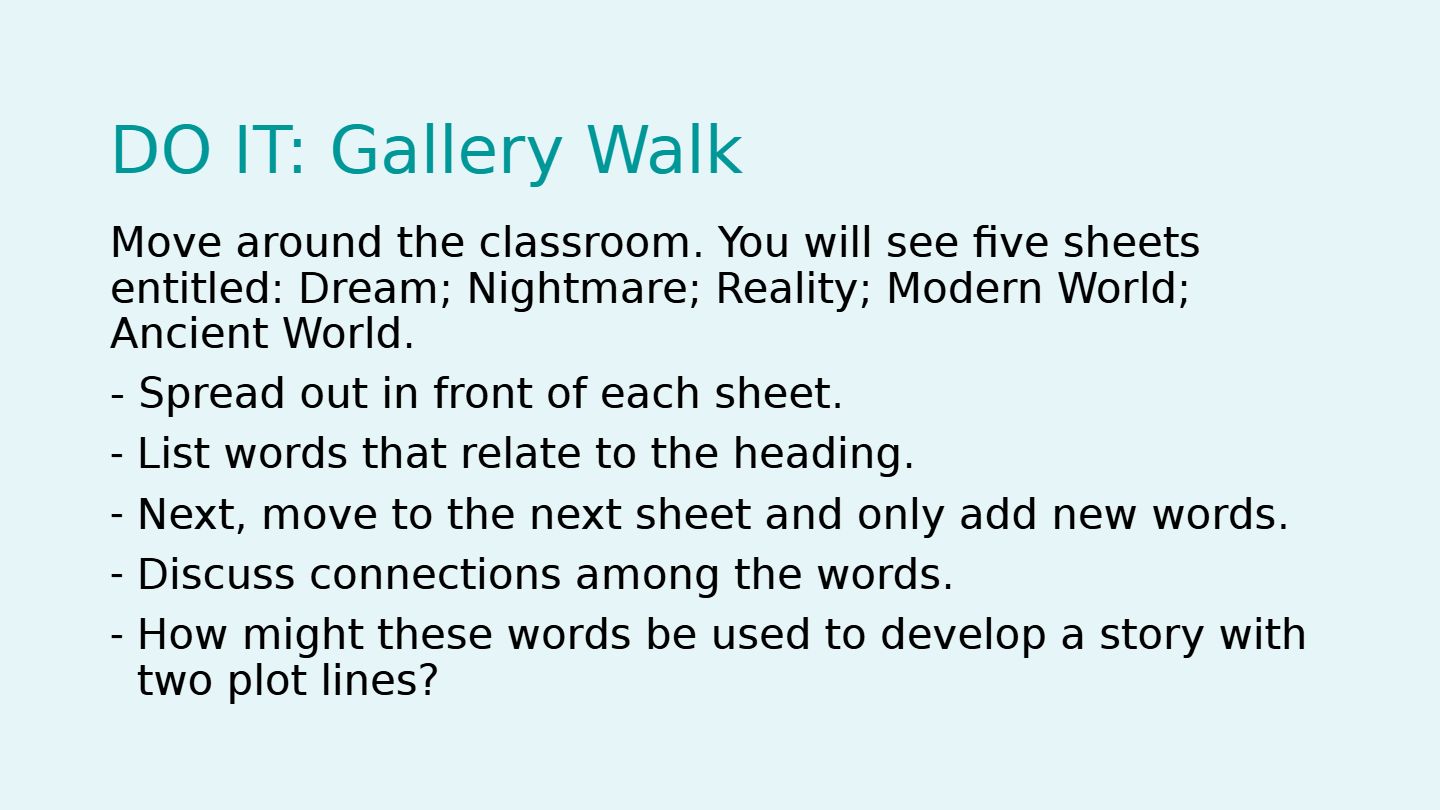 DO IT: Gallery Walk

Move around the classroom. You will see five sheets entitled: Dream; Nightmare; Reality; Modern World; Ancient World.

- Spread out in front of each sheet.
- List words that relate to the heading.
- Next, move to the next sheet and only add new words.
- Discuss connections among the words.
- How might these words be used to develop a story with two plot lines?